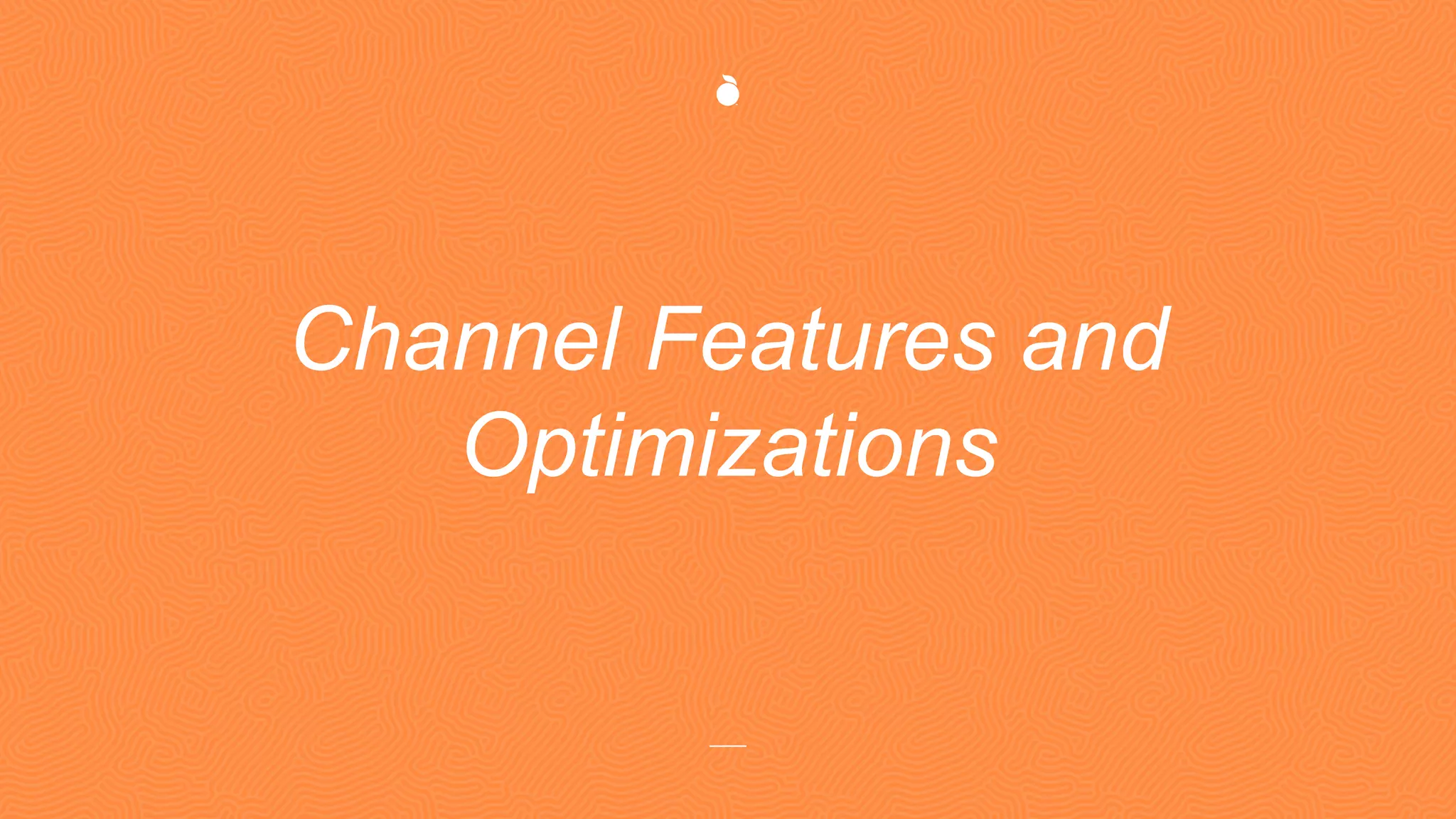 Channel Features and Optimizations